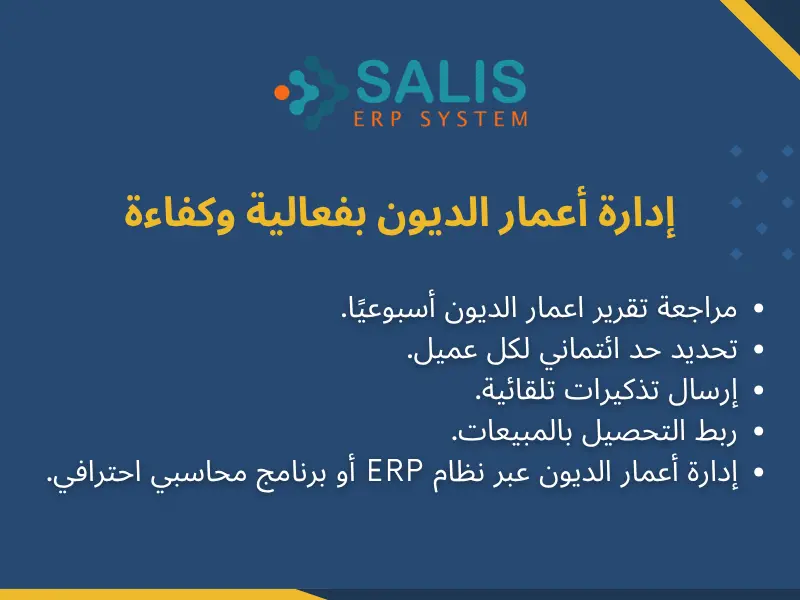 SALIS
ERP SYSTEM

إدارة أعمار الديون بفعالية وكفاءة

• مراجعة تقرير اعمار الديون أسبوعيًا.
• تحديد حد ائتماني لكل عميل.
• إرسال تذكيرات تلقائية.
• ربط التحصيل بالمبيعات.
• إدارة أعمار الديون عبر نظام ERP أو برنامج محاسبي احترافي.